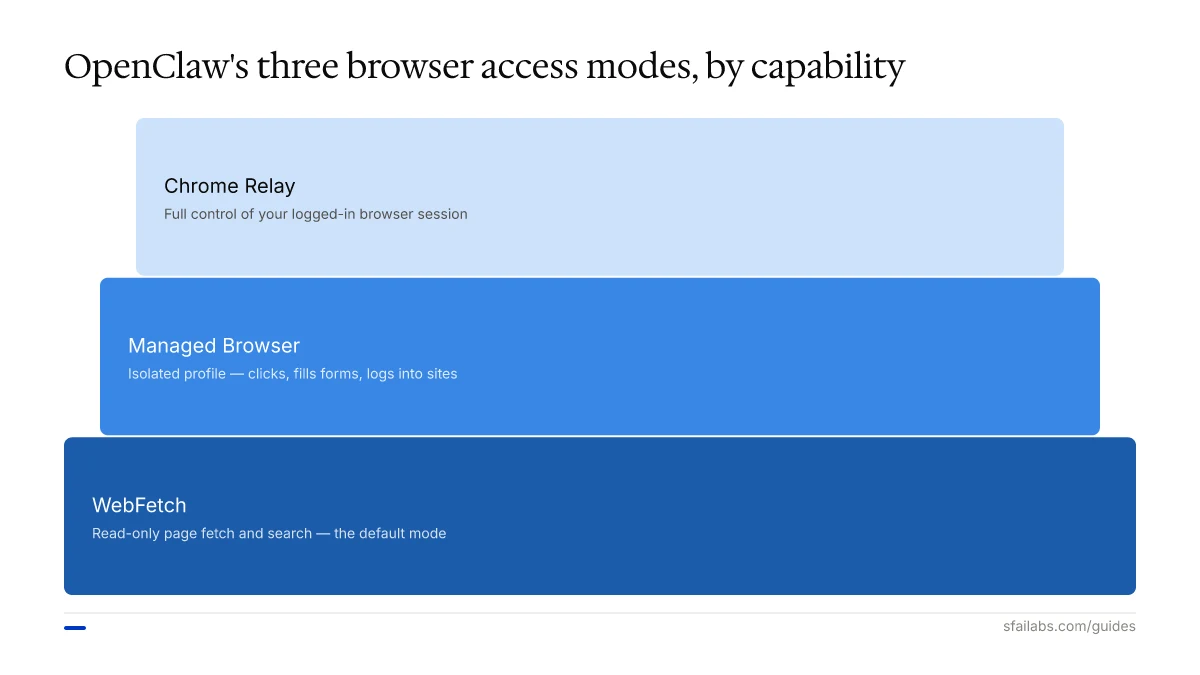 OpenClaw's three browser access modes, by capability

Chrome Relay
Full control of your logged-in browser session

Managed Browser
Isolated profile — clicks, fills forms, logs into sites

WebFetch
Read-only page fetch and search — the default mode

sfailabs.com/guides